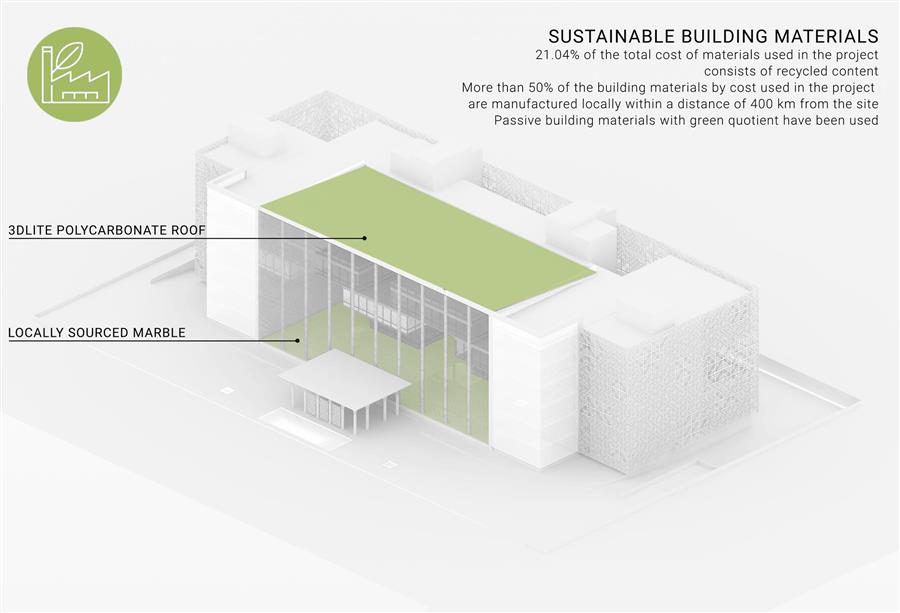 SUSTAINABLE BUILDING MATERIALS
21.04% of the total cost of materials used in the project consists of recycled content
More than 50% of the building materials by cost used in the project are manufactured locally within a distance of 400 km from the site
Passive building materials with green quotient have been used

3DLITE POLYCARBONATE ROOF

LOCALLY SOURCED MARBLE